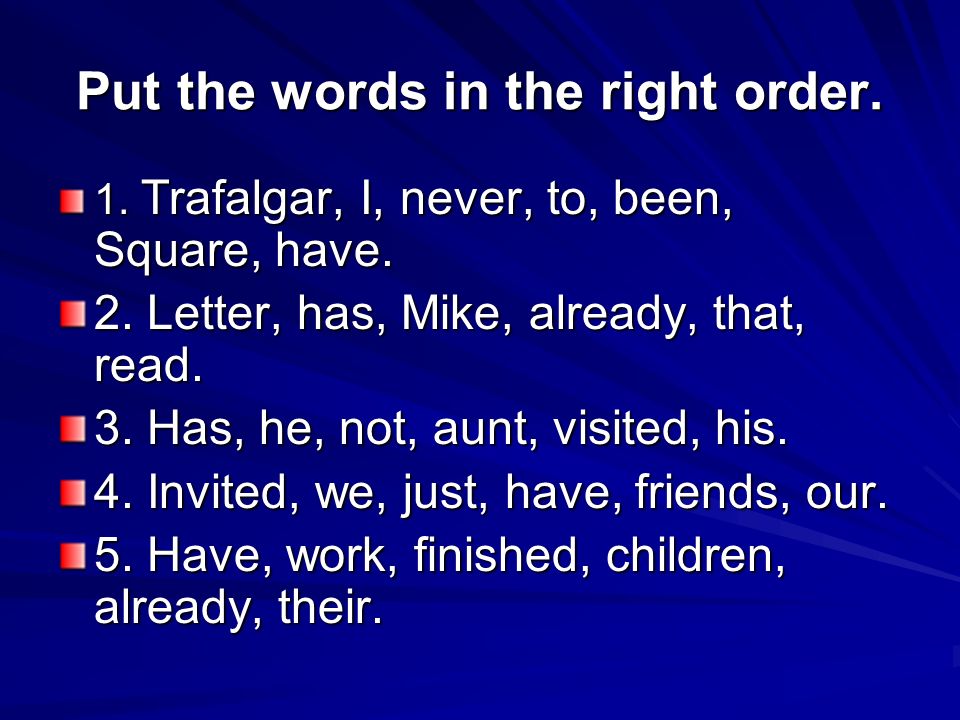 Put the words in the right order.

1. Trafalgar, I, never, to, been, Square, have.

2. Letter, has, Mike, already, that, read.

3. Has, he, not, aunt, visited, his.

4. Invited, we, just, have, friends, our.

5. Have, work, finished, children, already, their.